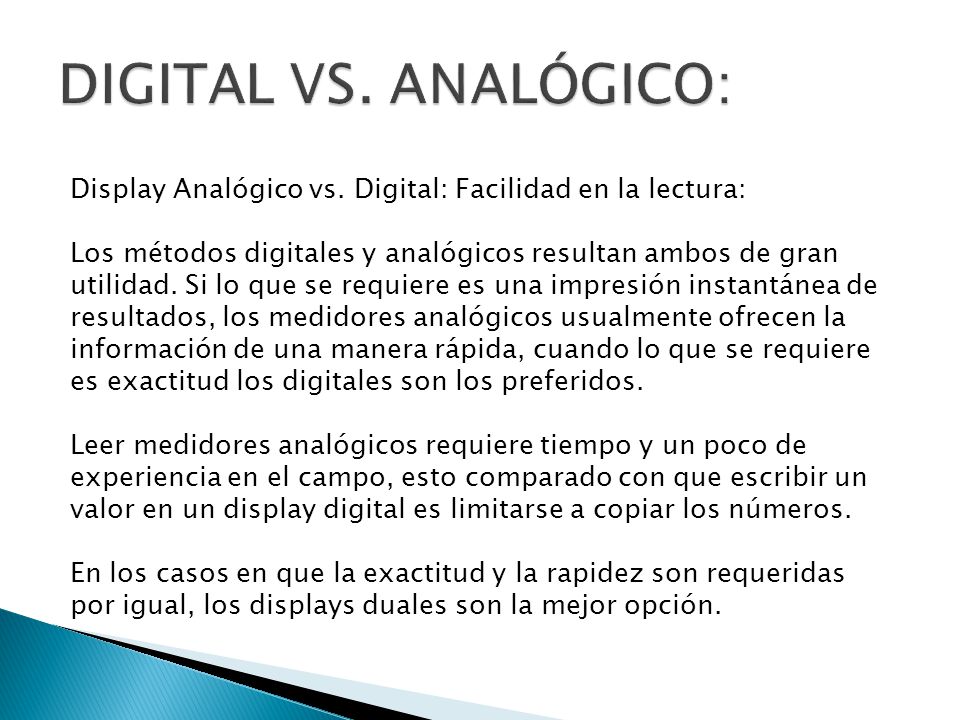 DIGITAL VS. ANALÓGICO:

Display Analógico vs. Digital: Facilidad en la lectura:

Los métodos digitales y analógicos resultan ambos de gran utilidad. Si lo que se requiere es una impresión instantánea de resultados, los medidores analógicos usualmente ofrecen la información de una manera rápida, cuando lo que se requiere es exactitud los digitales son los preferidos.

Leer medidores analógicos requiere tiempo y un poco de experiencia en el campo, esto comparado con que escribir un valor en un display digital es limitarse a copiar los números.

En los casos en que la exactitud y la rapidez son requeridas por igual, los displays duales son la mejor opción.